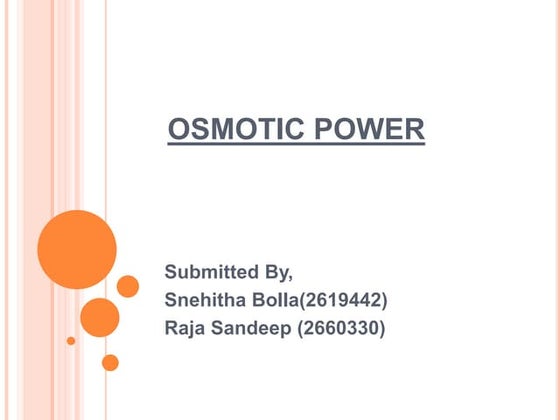 OSMOTIC POWER

Submitted By,
Snehitha Bolla(2619442)
Raja Sandeep (2660330)